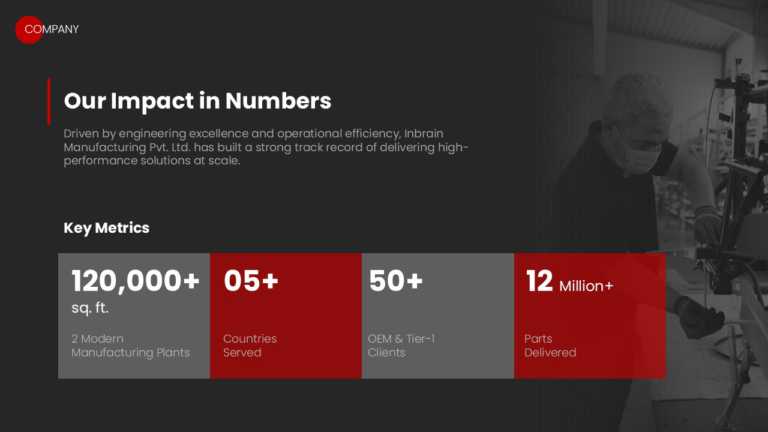 COMPANY

Our Impact in Numbers

Driven by engineering excellence and operational efficiency, Inbrain Manufacturing Pvt. Ltd. has built a strong track record of delivering high-performance solutions at scale.

Key Metrics

120,000+ sq. ft.

2 Modern Manufacturing Plants

05+

Countries Served

50+

OEM & Tier-1 Clients

12 Million+

Parts Delivered